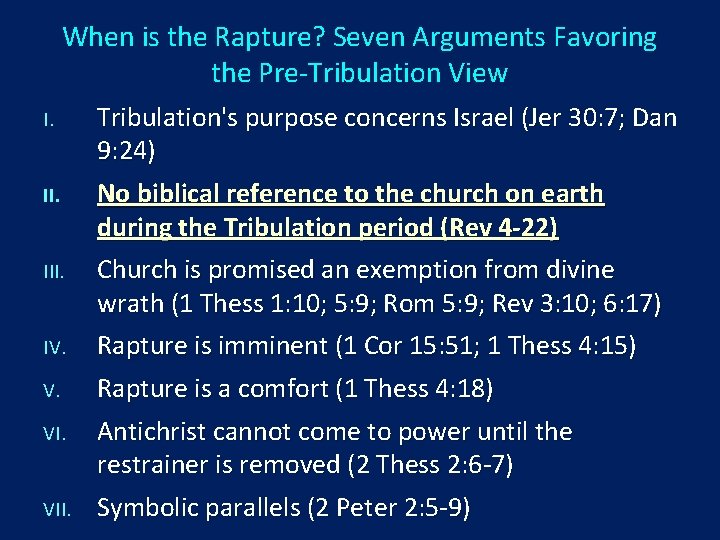 When is the Rapture? Seven Arguments Favoring the Pre-Tribulation View

I. Tribulation's purpose concerns Israel (Jer 30:7; Dan 9:24)

II. No biblical reference to the church on earth during the Tribulation period (Rev 4-22)

III. Church is promised an exemption from divine wrath (1 Thess 1:10; 5:9; Rom 5:9; Rev 3:10; 6:17)

IV. Rapture is imminent (1 Cor 15:51; 1 Thess 4:15)

V. Rapture is a comfort (1 Thess 4:18)

VI. Antichrist cannot come to power until the restrainer is removed (2 Thess 2:6-7)

VII. Symbolic parallels (2 Peter 2:5-9)